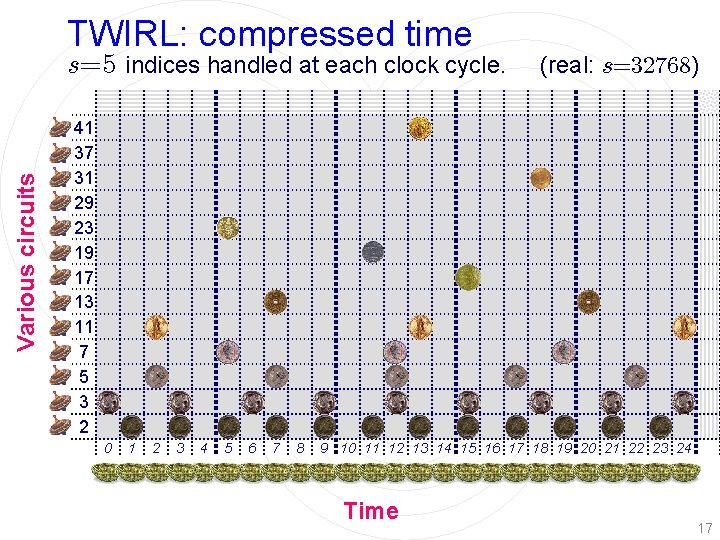 TWIRL: compressed time

$s=5$ indices handled at each clock cycle. (real: $s=32768$)

Various circuits

41
37
31
29
23
19
17
13
11
7
5
3
2

0 1 2 3 4 5 6 7 8 9 10 11 12 13 14 15 16 17 18 19 20 21 22 23 24

Time

17